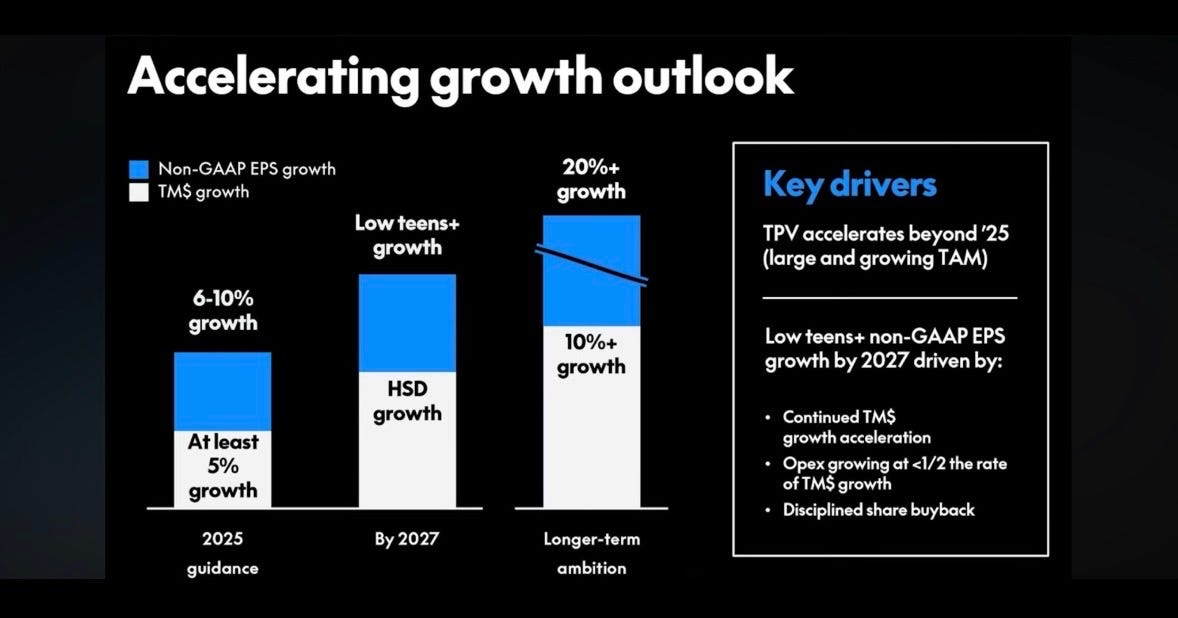 Accelerating growth outlook

Non-GAAP EPS growth
TM$ growth

6-10% growth

At least 5% growth

2025 guidance

Low teens+ growth

HSD growth

By 2027

20%+ growth

10%+ growth

Longer-term ambition

Key drivers

TPV accelerates beyond '25 (large and growing TAM)

Low teens+ non-GAAP EPS growth by 2027 driven by:

• Continued TM$ growth acceleration
• Opex growing at <1/2 the rate of TM$ growth
• Disciplined share buyback